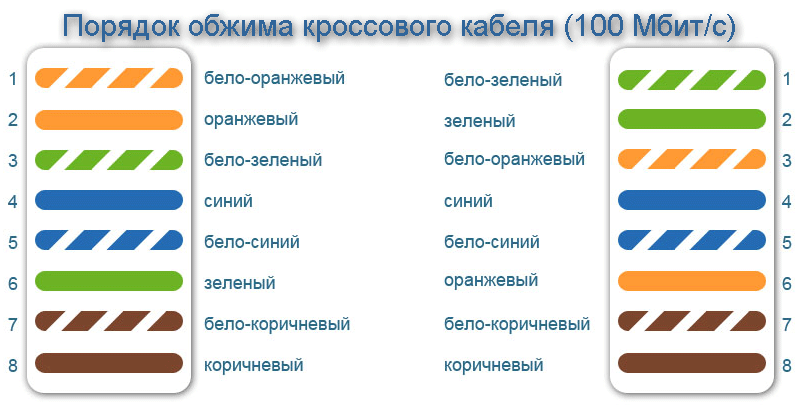 Порядок обжима кроссового кабеля (100 Мбит/с)

1 бело-оранжевый
2 оранжевый
3 бело-зеленый
4 синий
5 бело-синий
6 зеленый
7 бело-коричневый
8 коричневый

бело-зеленый 1
зеленый 2
бело-оранжевый 3
синий 4
бело-синий 5
оранжевый 6
бело-коричневый 7
коричневый 8